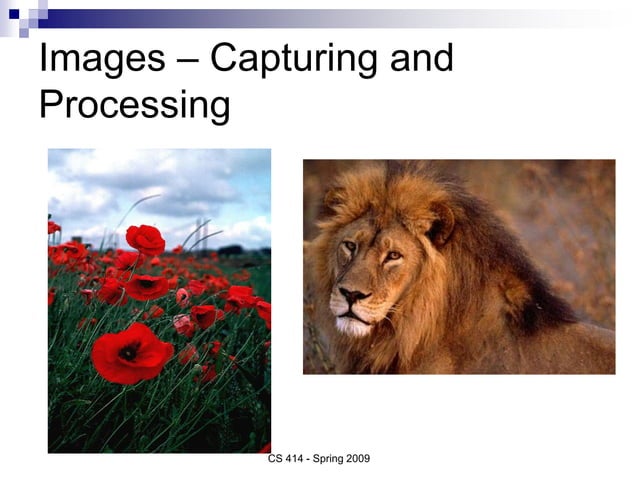 Images – Capturing and Processing

CS 414 - Spring 2009